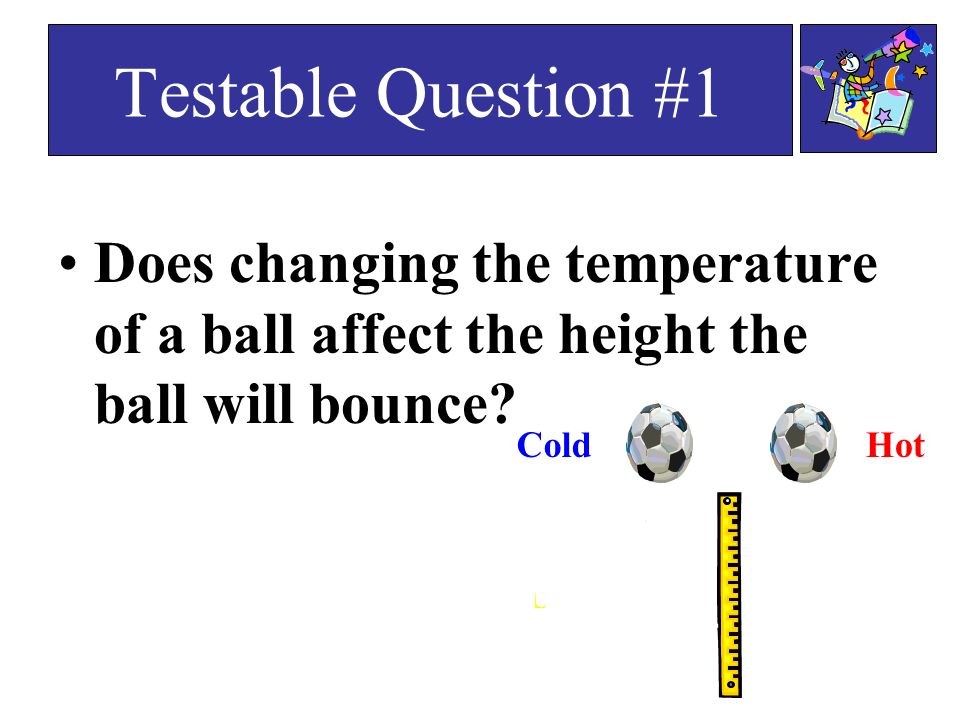 Testable Question #1

• Does changing the temperature of a ball affect the height the ball will bounce?

Cold

Hot